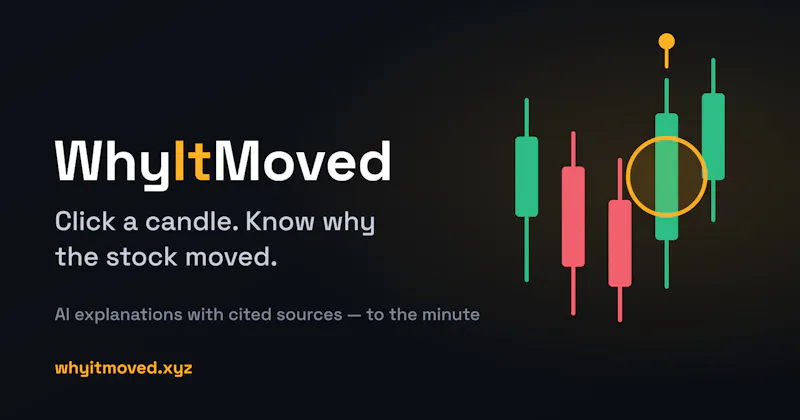 WhyItMoved

Click a candle. Know why the stock moved.

AI explanations with cited sources — to the minute

whyitmoved.xyz